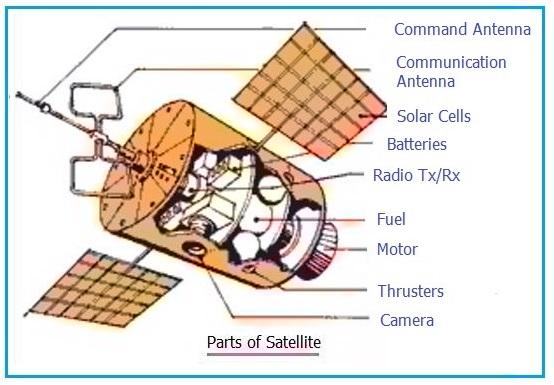 Command Antenna
Communication Antenna
Solar Cells
Batteries
Radio Tx/Rx
Fuel
Motor
Thrusters
Camera
Parts of Satellite